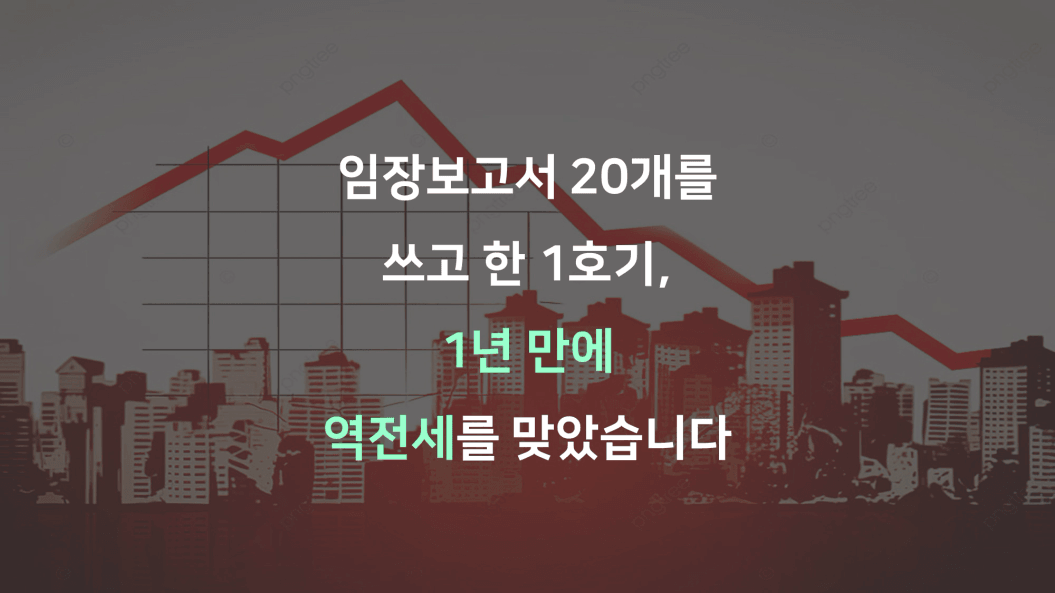 임장보고서 20개를
쓰고 한 1호기,
1년 만에
역전세를 맞았습니다